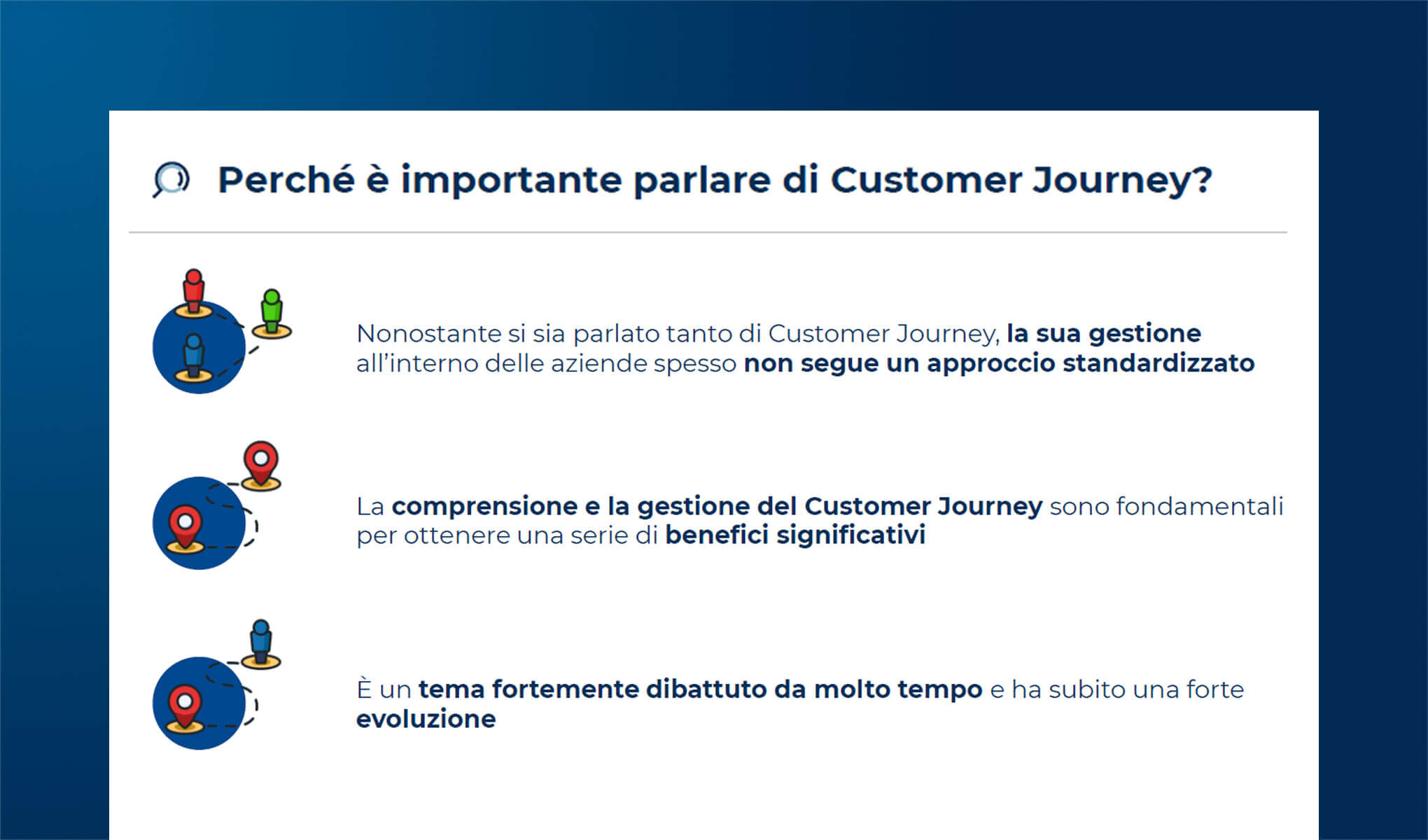 Perché è importante parlare di Customer Journey?

Nonostante si sia parlato tanto di Customer Journey, la sua gestione all'interno delle aziende spesso non segue un approccio standardizzato

La comprensione e la gestione del Customer Journey sono fondamentali per ottenere una serie di benefici significativi

È un tema fortemente dibattuto da molto tempo e ha subito una forte evoluzione